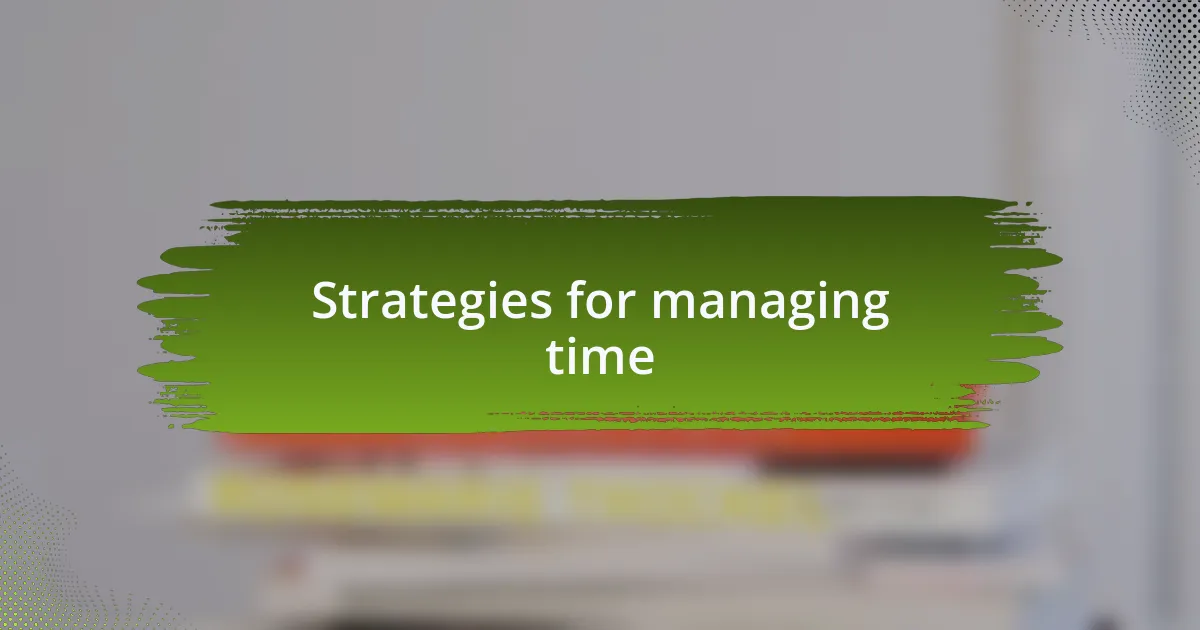 Strategies for managing time